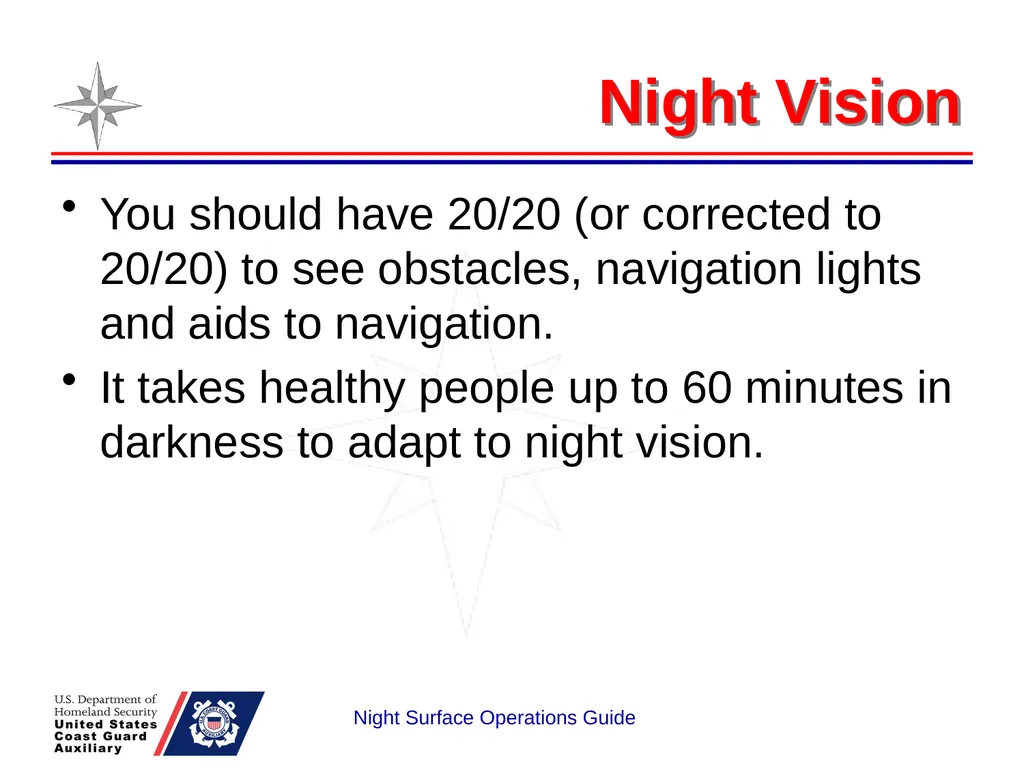 Night Vision

• You should have 20/20 (or corrected to 20/20) to see obstacles, navigation lights and aids to navigation.
• It takes healthy people up to 60 minutes in darkness to adapt to night vision.

U.S. Department of Homeland Security
United States Coast Guard Auxiliary

Night Surface Operations Guide